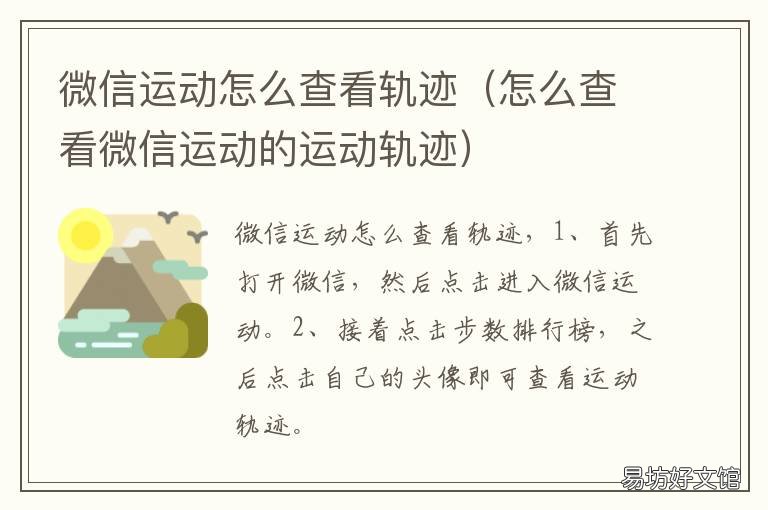 微信运动怎么查看轨迹（怎么查看微信运动的运动轨迹）

微信运动怎么查看轨迹，1、首先打开微信，然后点击进入微信运动。2、接着点击步数排行榜，之后点击自己的头像即可查看运动轨迹。

易坊好文馆